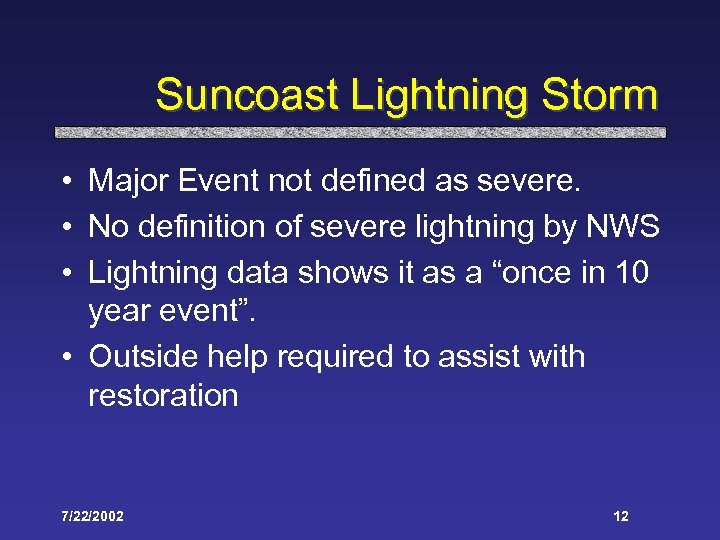 Suncoast Lightning Storm

• Major Event not defined as severe.
• No definition of severe lightning by NWS
• Lightning data shows it as a “once in 10 year event”.
• Outside help required to assist with restoration

7/22/2002

12